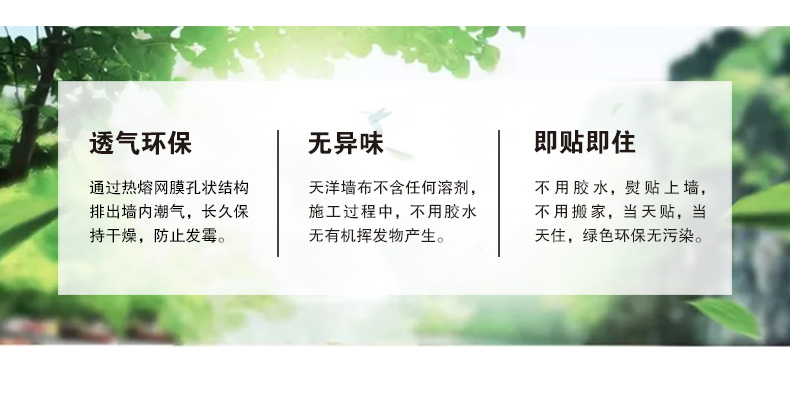 透气环保

通过热熔网膜孔状结构排出墙内潮气，长久保持干燥，防止发霉。

无异味

天洋墙布不含任何溶剂，施工过程中，不用胶水无有机挥发物产生。

即贴即住

不用胶水，熨贴上墙，不用搬家，当天贴，当天住，绿色环保无污染。